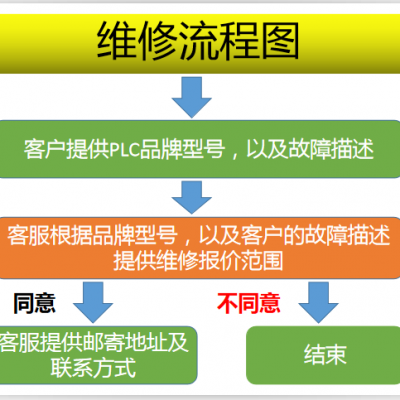 维修流程图

客户提供PLC品牌型号，以及故障描述

客服根据品牌型号，以及客户的故障描述提供维修报价范围

同意

不同意

客服提供邮寄地址及联系方式

结束